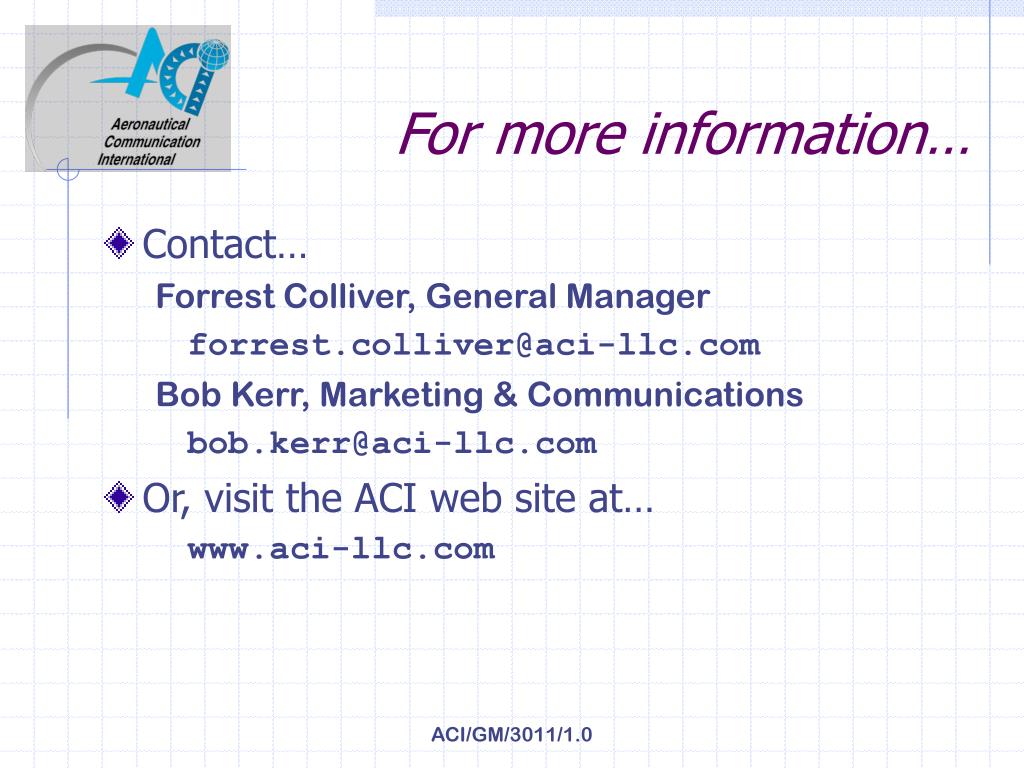 ACI
Aeronautical Communication International

For more information…

Contact…

Forrest Colliver, General Manager

forrest.colliver@aci-llc.com

Bob Kerr, Marketing & Communications

bob.kerr@aci-llc.com

Or, visit the ACI web site at…

www.aci-llc.com

ACI/GM/3011/1.0